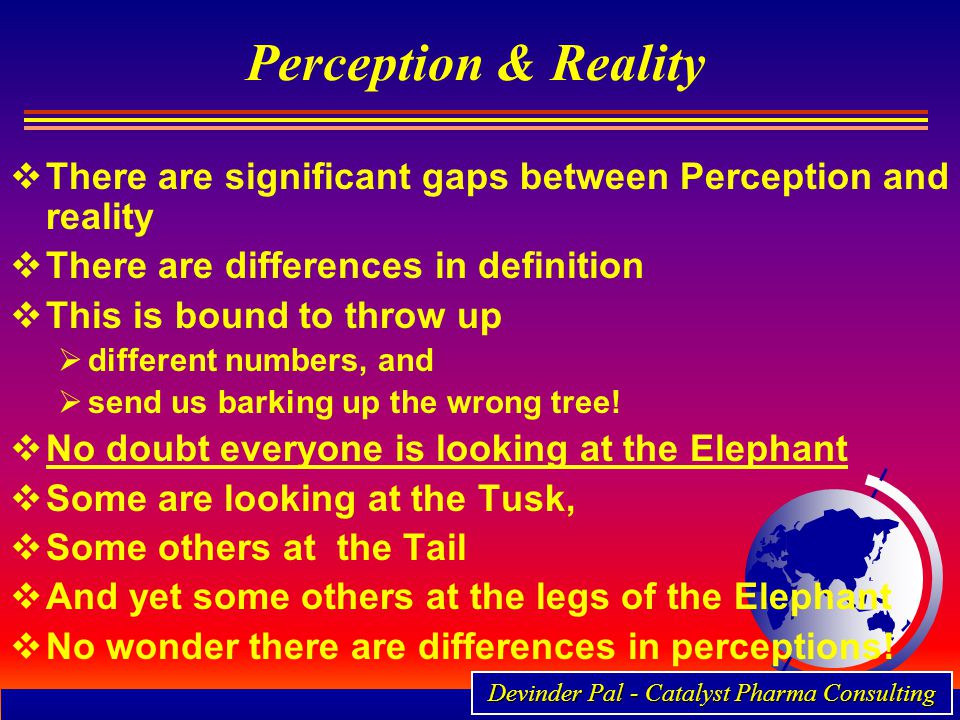 Perception & Reality

❖ There are significant gaps between Perception and reality

❖ There are differences in definition

❖ This is bound to throw up

➢ different numbers, and

➢ send us barking up the wrong tree!

❖ No doubt everyone is looking at the Elephant

❖ Some are looking at the Tusk,

❖ Some others at the Tail

❖ And yet some others at the legs of the Elephant

❖ No wonder there are differences in perceptions!

Devinder Pal - Catalyst Pharma Consulting